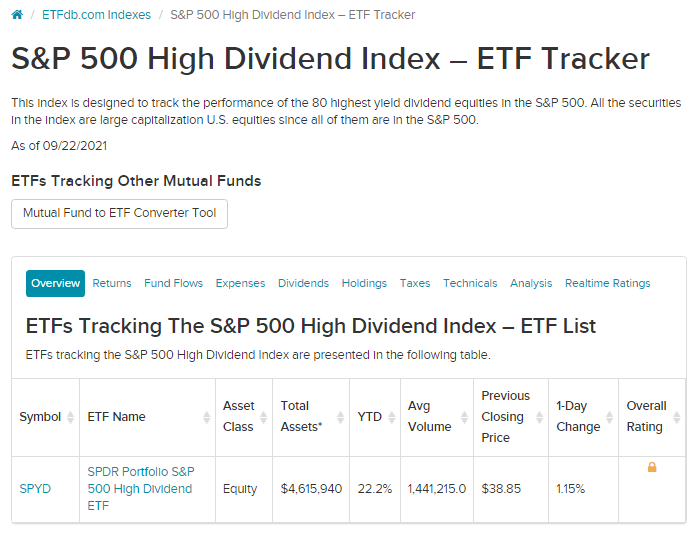 / ETFdb.com Indexes / S&P 500 High Dividend Index – ETF Tracker

S&P 500 High Dividend Index – ETF Tracker

This index is designed to track the performance of the 80 highest yield dividend equities in the S&P 500. All the securities in the index are large capitalization U.S. equities since all of them are in the S&P 500.

As of 09/22/2021

ETFs Tracking Other Mutual Funds

Mutual Fund to ETF Converter Tool

Overview Returns Fund Flows Expenses Dividends Holdings Taxes Technicals Analysis Realtime Ratings

ETFs Tracking The S&P 500 High Dividend Index – ETF List

ETFs tracking the S&P 500 High Dividend Index are presented in the following table.

| Symbol | ETF Name | Asset Class | Total Assets* | YTD | Avg Volume | Previous Closing Price | 1-Day Change | Overall Rating |
|---|---|---|---|---|---|---|---|---|
| SPYD | SPDR Portfolio S&P 500 High Dividend ETF | Equity | $4,615,940 | 22.2% | 1,441,215.0 | $38.85 | 1.15% | |